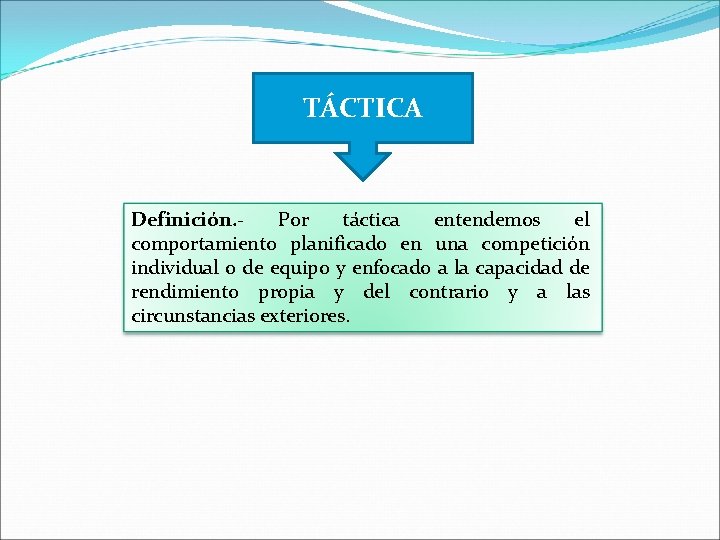 TÁCTICA

Definición.- Por táctica entendemos el comportamiento planificado en una competición individual o de equipo y enfocado a la capacidad de rendimiento propia y del contrario y a las circunstancias exteriores.